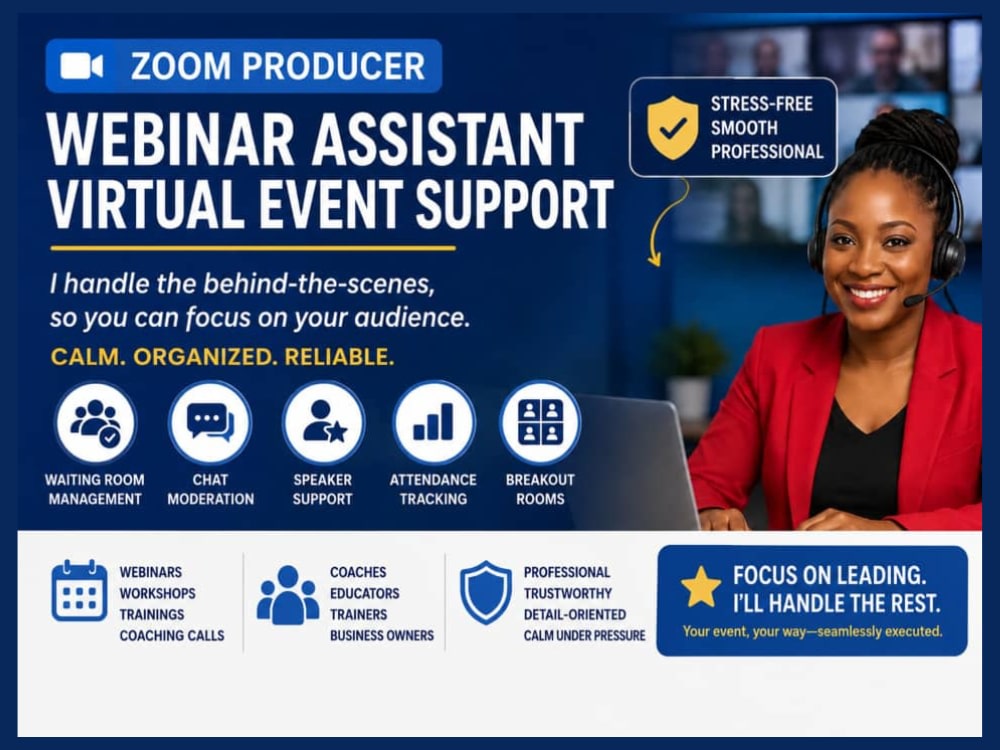 ZOOM PRODUCER

WEBINAR ASSISTANT
VIRTUAL EVENT SUPPORT

STRESS-FREE
SMOOTH
PROFESSIONAL

I handle the behind-the-scenes, so you can focus on your audience.

CALM. ORGANIZED. RELIABLE.

WAITING ROOM MANAGEMENT

CHAT MODERATION

SPEAKER SUPPORT

ATTENDANCE TRACKING

BREAKOUT ROOMS

WEBINARS
WORKSHOPS
TRAININGS
COACHING CALLS

COACHES
EDUCATORS
TRAINERS
BUSINESS OWNERS

PROFESSIONAL
TRUSTWORTHY
DETAIL-ORIENTED
CALM UNDER PRESSURE

FOCUS ON LEADING.
I'LL HANDLE THE REST.
Your event, your way—seamlessly executed.